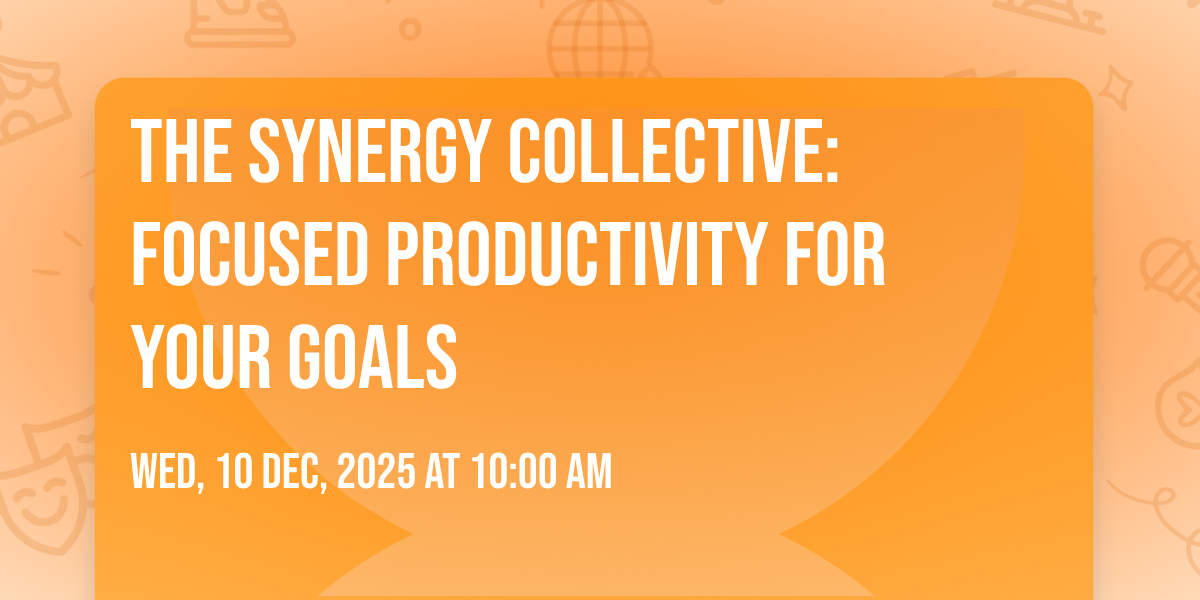 THE SYNERGY COLLECTIVE: FOCUSED PRODUCTIVITY FOR YOUR GOALS

WED, 10 DEC, 2025 AT 10:00 AM